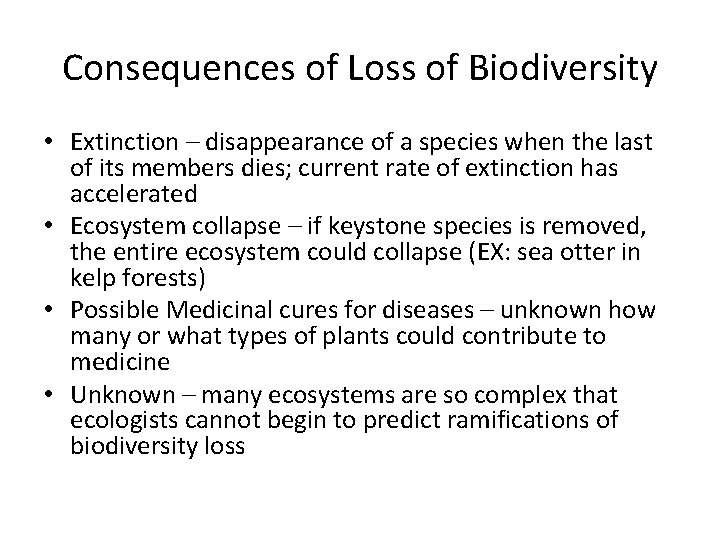 Consequences of Loss of Biodiversity

• Extinction – disappearance of a species when the last of its members dies; current rate of extinction has accelerated
• Ecosystem collapse – if keystone species is removed, the entire ecosystem could collapse (EX: sea otter in kelp forests)
• Possible Medicinal cures for diseases – unknown how many or what types of plants could contribute to medicine
• Unknown – many ecosystems are so complex that ecologists cannot begin to predict ramifications of biodiversity loss